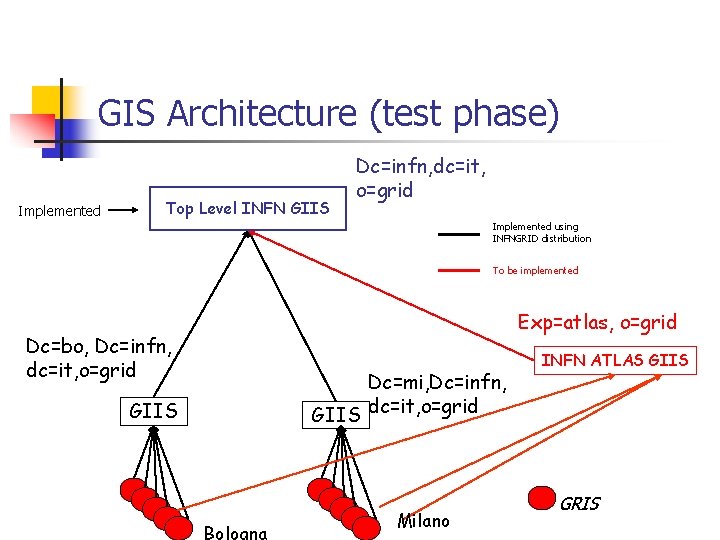 GIS Architecture (test phase)

Dc=infn,dc=it, o=grid

Implemented

Top Level INFN GIIS

Implemented using INFNGRID distribution

To be implemented

Exp=atlas, o=grid

INFN ATLAS GIIS

Dc=bo, Dc=infn, dc=it,o=grid

Dc=mi,Dc=infn, dc=it,o=grid

GIIS

GIIS

GRIS

Bologna

Milano